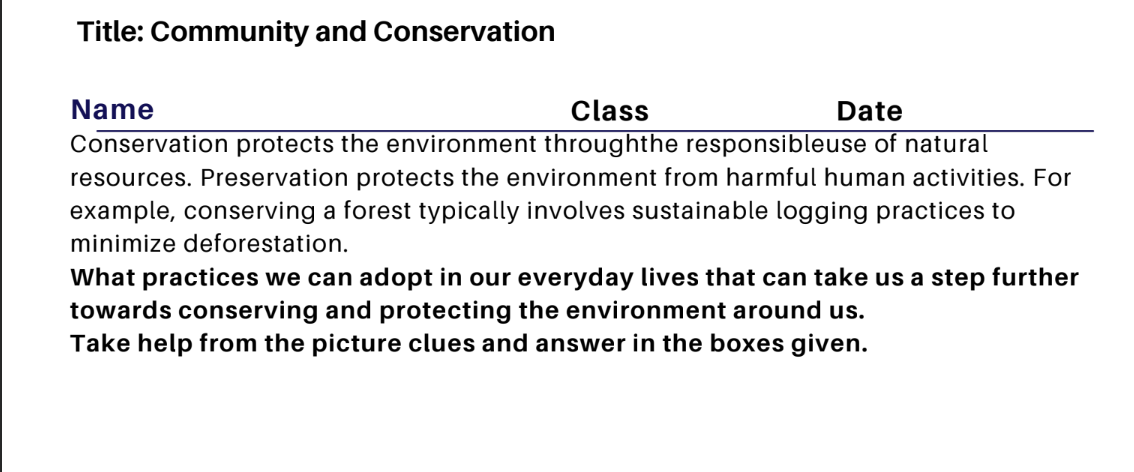 Title: Community and Conservation

Name Class Date

Conservation protects the environment throughthe responsibleuse of natural resources. Preservation protects the environment from harmful human activities. For example, conserving a forest typically involves sustainable logging practices to minimize deforestation.

What practices we can adopt in our everyday lives that can take us a step further towards conserving and protecting the environment around us.
Take help from the picture clues and answer in the boxes given.